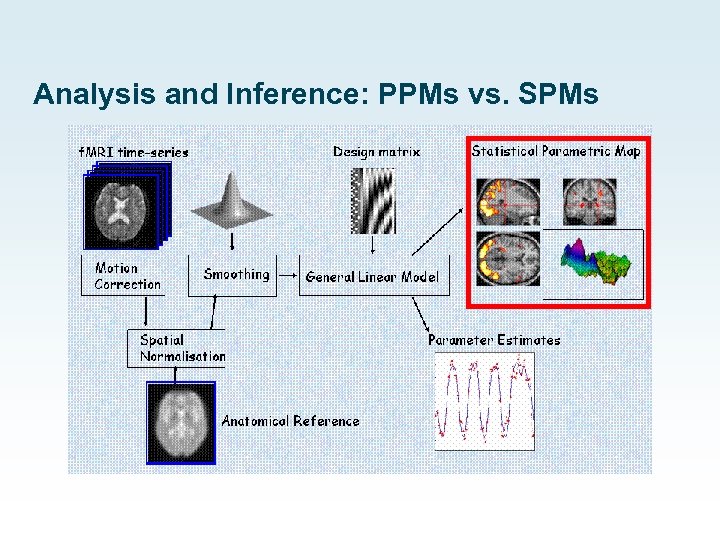 Analysis and Inference: PPMs vs. SPMs

fMRI time-series

Design matrix

Statistical Parametric Map

Motion Correction

Smoothing

General Linear Model

Spatial Normalisation

Parameter Estimates

Anatomical Reference